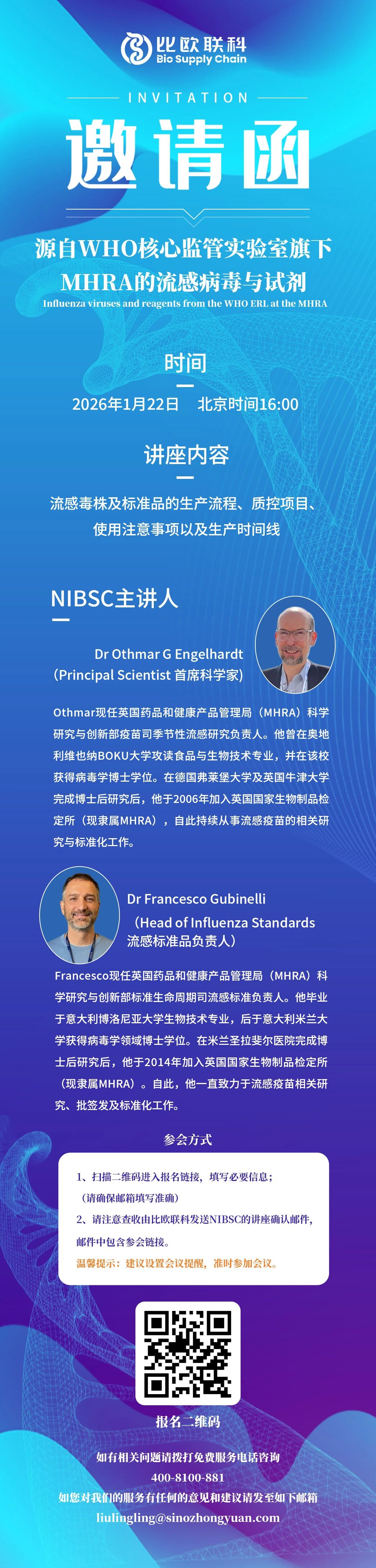 比欧联科
Bio Supply Chain

INVITATION
邀请函

源自WHO核心监管实验室旗下
MHRA的流感病毒与试剂
Influenza viruses and reagents from the WHO ERL at the MHRA

时间
2026年1月22日 北京时间16:00

讲座内容
流感毒株及标准品的生产流程、质控项目、使用注意事项以及生产时间线

NIBSC主讲人

Dr Othmar G Engelhardt
(Principal Scientist 首席科学家)

Othmar现任英国药品和健康产品管理局（MHRA）科学研究与创新部疫苗司季节性流感研究负责人。他曾在奥地利维也纳BOKU大学攻读食品与生物技术专业，并在该校获得病毒学博士学位。在德国弗莱堡大学及英国牛津大学完成博士后研究后，他于2006年加入英国国家生物制品检定所（现隶属MHRA），自此持续从事流感疫苗的相关研究与标准化工作。

Dr Francesco Gubinelli
（Head of Influenza Standards 流感标准品负责人）

Francesco现任英国药品和健康产品管理局（MHRA）科学研究与创新部标准生命周期司流感标准负责人。他毕业于意大利博洛尼亚大学生物技术专业，后于意大利米兰大学获得病毒学领域博士学位。在米兰圣拉斐尔医院完成博士后研究后，他于2014年加入英国国家生物制品检定所（现隶属MHRA）。自此，他一直致力于流感疫苗相关研究、批签发及标准化工作。

参会方式
1、扫描二维码进入报名链接，填写必要信息；
（请确保邮箱填写准确）
2、请注意查收由比欧联科发送NIBSC的讲座确认邮件，邮件中包含参会链接。
温馨提示：建议设置会议提醒，准时参加会议。

报名二维码

如有相关问题请拨打免费服务电话咨询
400-8100-881
如您对我们的服务有任何的意见和建议请发至如下邮箱
liulingling@sinozhongyuan.com